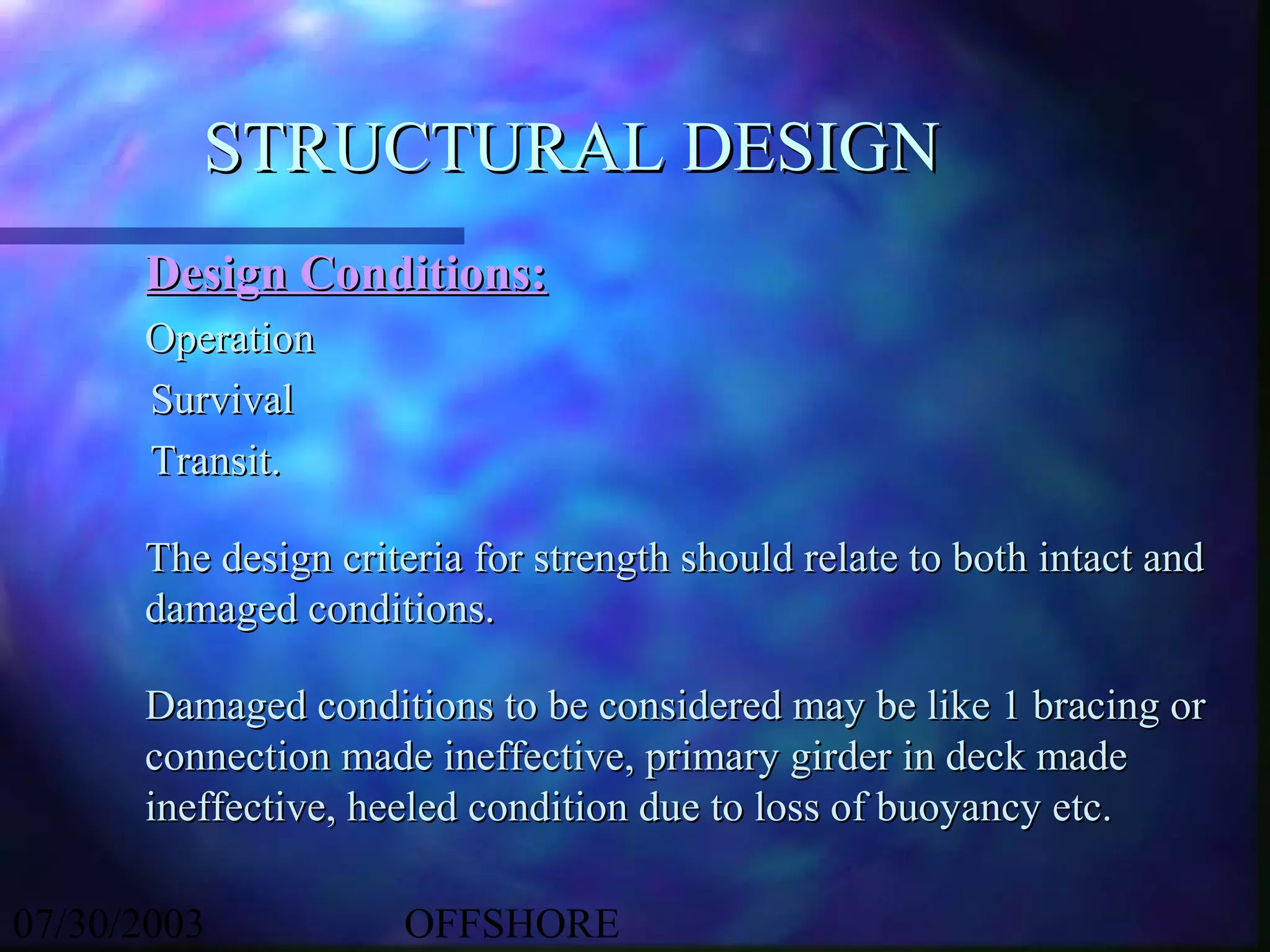 STRUCTURAL DESIGN

Design Conditions:

Operation

Survival

Transit.

The design criteria for strength should relate to both intact and damaged conditions.

Damaged conditions to be considered may be like 1 bracing or connection made ineffective, primary girder in deck made ineffective, heeled condition due to loss of buoyancy etc.

07/30/2003 OFFSHORE